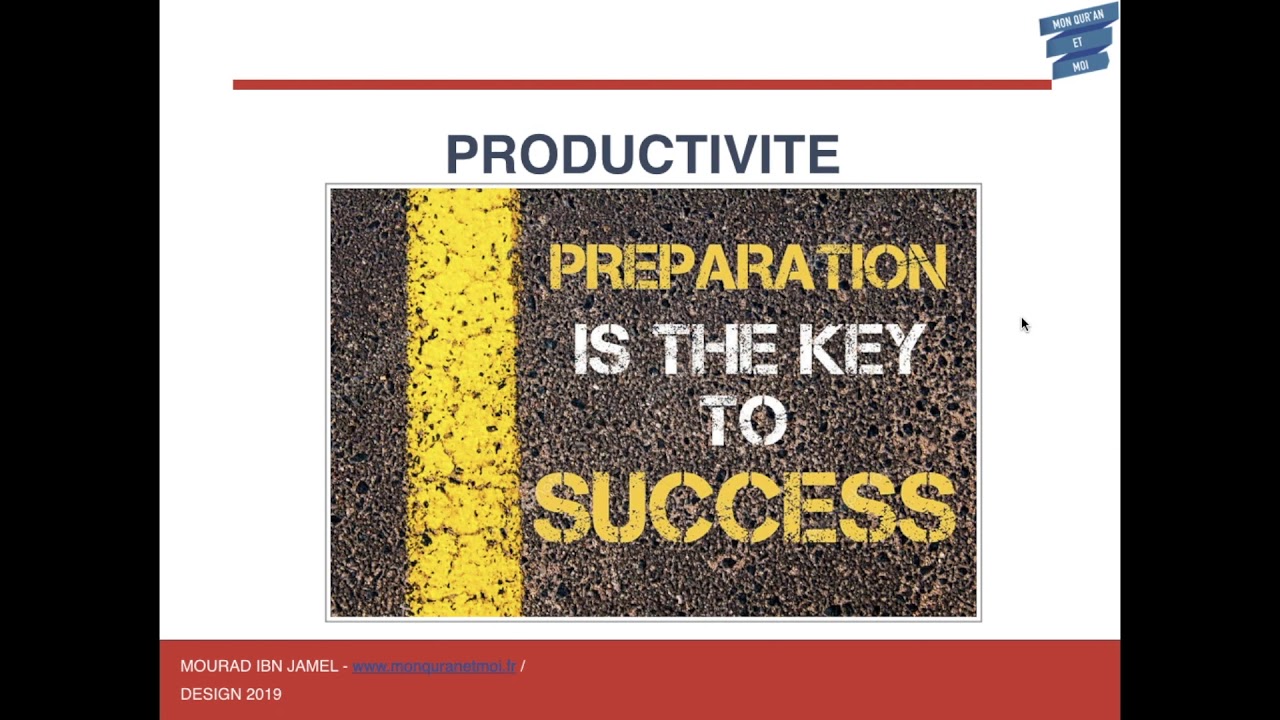 MON QUR'AN
ET
MOI

PRODUCTIVITE

PREPARATION
IS THE KEY
TO
SUCCESS

MOURAD IBN JAMEL - www.monquranetmoi.fr /
DESIGN 2019